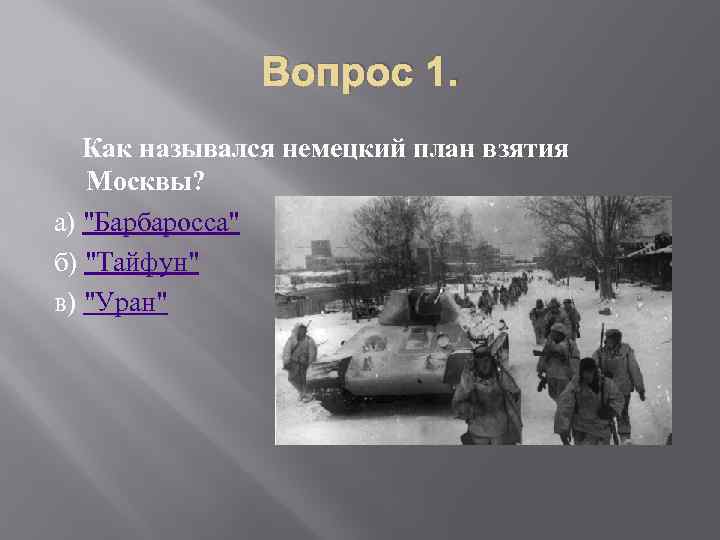 Вопрос 1.

Как назывался немецкий план взятия Москвы?

а) "Барбаросса"

б) "Тайфун"

в) "Уран"